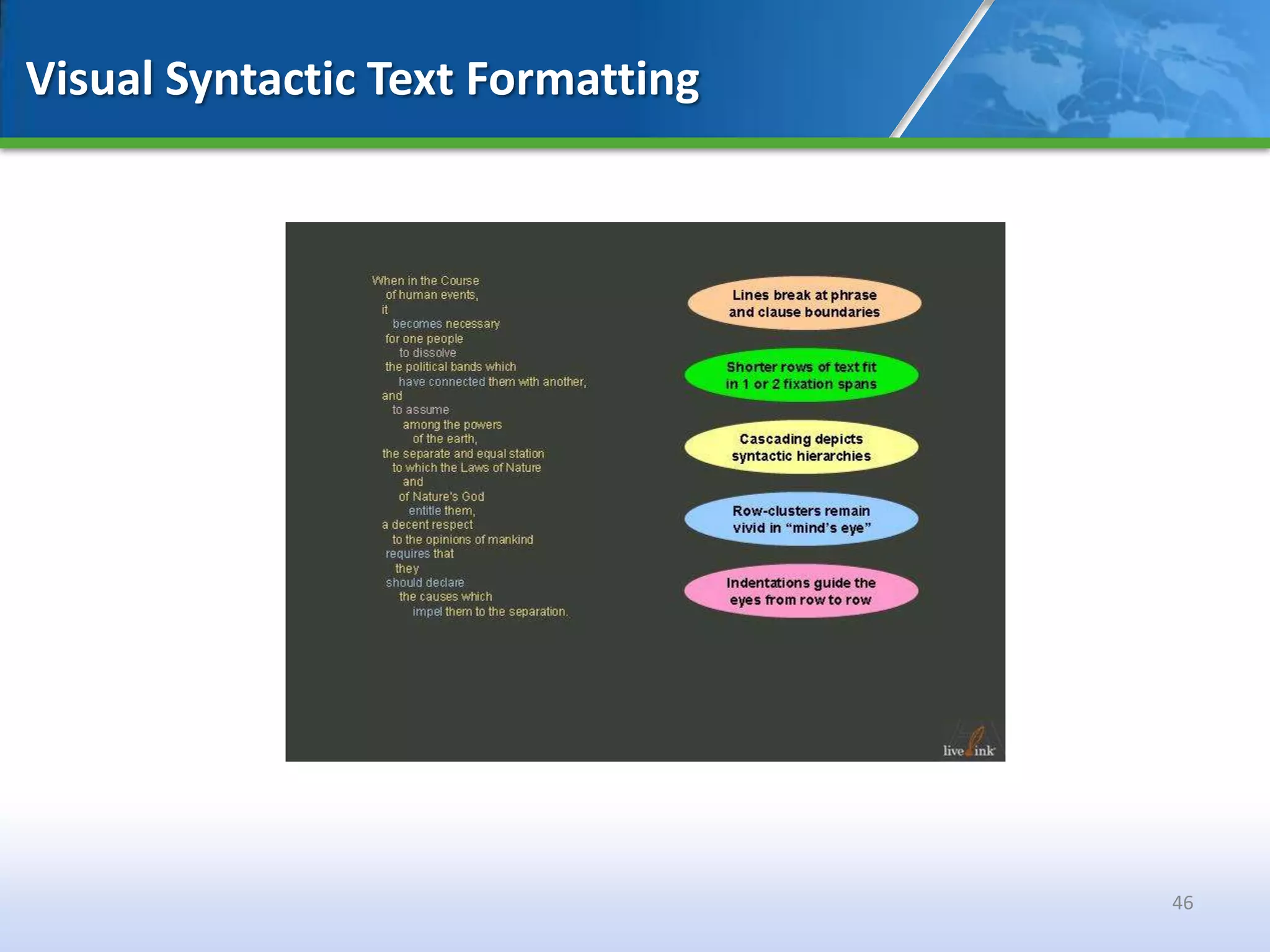 Visual Syntactic Text Formatting

When in the Course
of human events,
it
becomes necessary
for one people
to dissolve
the political bands which
have connected them with another,
and
to assume
among the powers
of the earth,
the separate and equal station
to which the Laws of Nature
and
of Nature's God
entitle them,
a decent respect
to the opinions of mankind
requires that
they
should declare
the causes which
impel them to the separation.

Lines break at phrase and clause boundaries

Shorter rows of text fit in 1 or 2 fixation spans

Cascading depicts syntactic hierarchies

Row-clusters remain vivid in "mind's eye"

Indentations guide the eyes from row to row

live ink

46